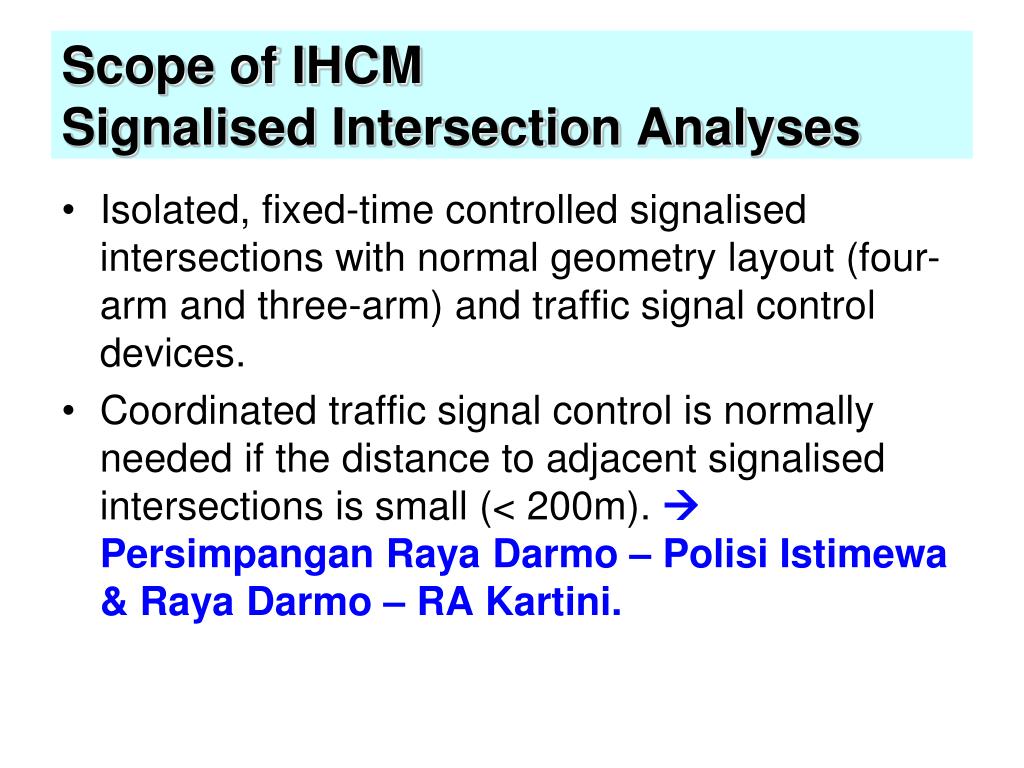 Scope of IHCM
Signalised Intersection Analyses

• Isolated, fixed-time controlled signalised intersections with normal geometry layout (four-arm and three-arm) and traffic signal control devices.
• Coordinated traffic signal control is normally needed if the distance to adjacent signalised intersections is small (< 200m). → Persimpangan Raya Darmo – Polisi Istimewa & Raya Darmo – RA Kartini.